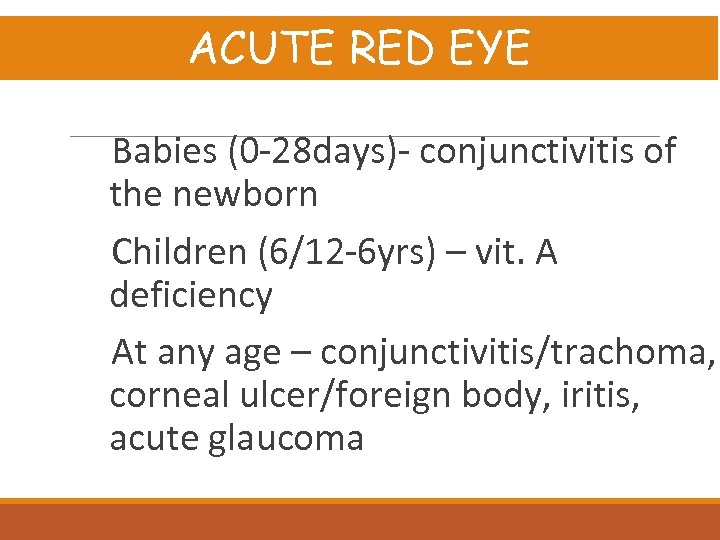 ACUTE RED EYE

Babies (0-28days)- conjunctivitis of the newborn

Children (6/12-6yrs) – vit. A deficiency

At any age – conjunctivitis/trachoma, corneal ulcer/foreign body, iritis, acute glaucoma